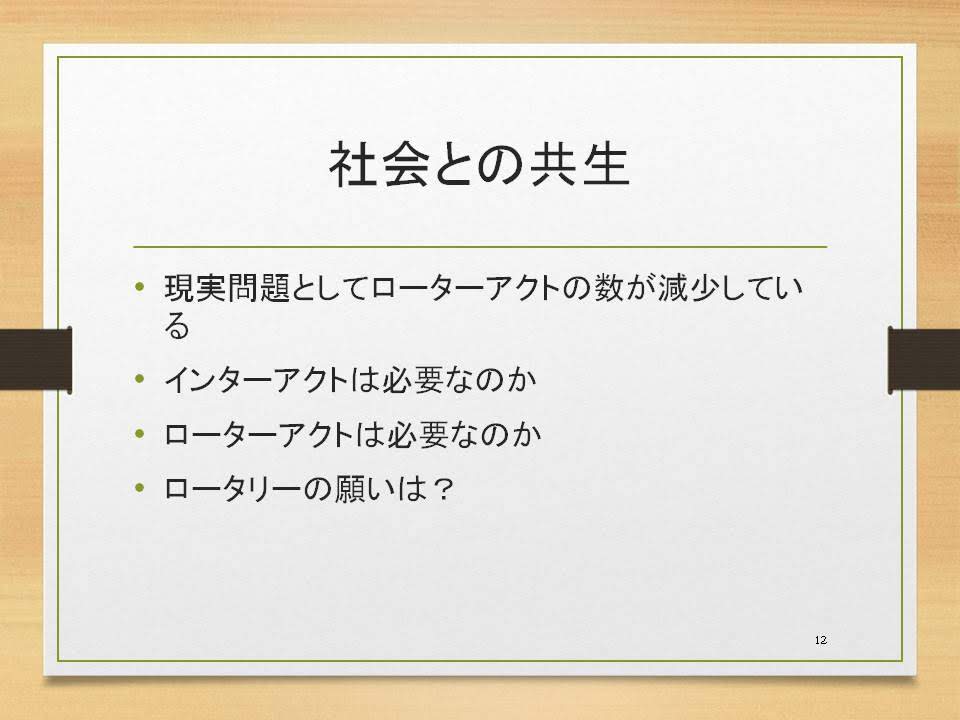 社会との共生

• 現実問題としてローターアクトの数が減少している
• インターアクトは必要なのか
• ローターアクトは必要なのか
• ロータリーの願いは？

12